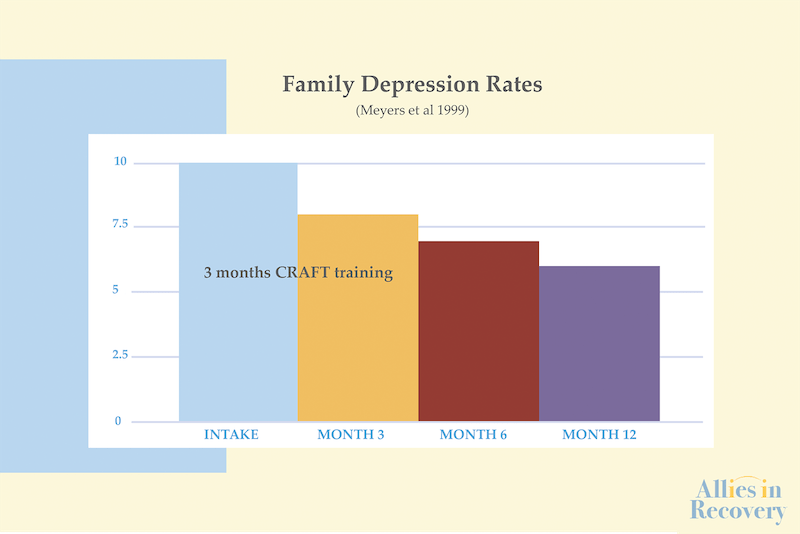 Family Depression Rates
(Meyers et al 1999)

10
7.5
5
2.5
0

3 months CRAFT training

INTAKE
MONTH 3
MONTH 6
MONTH 12

Allies in Recovery